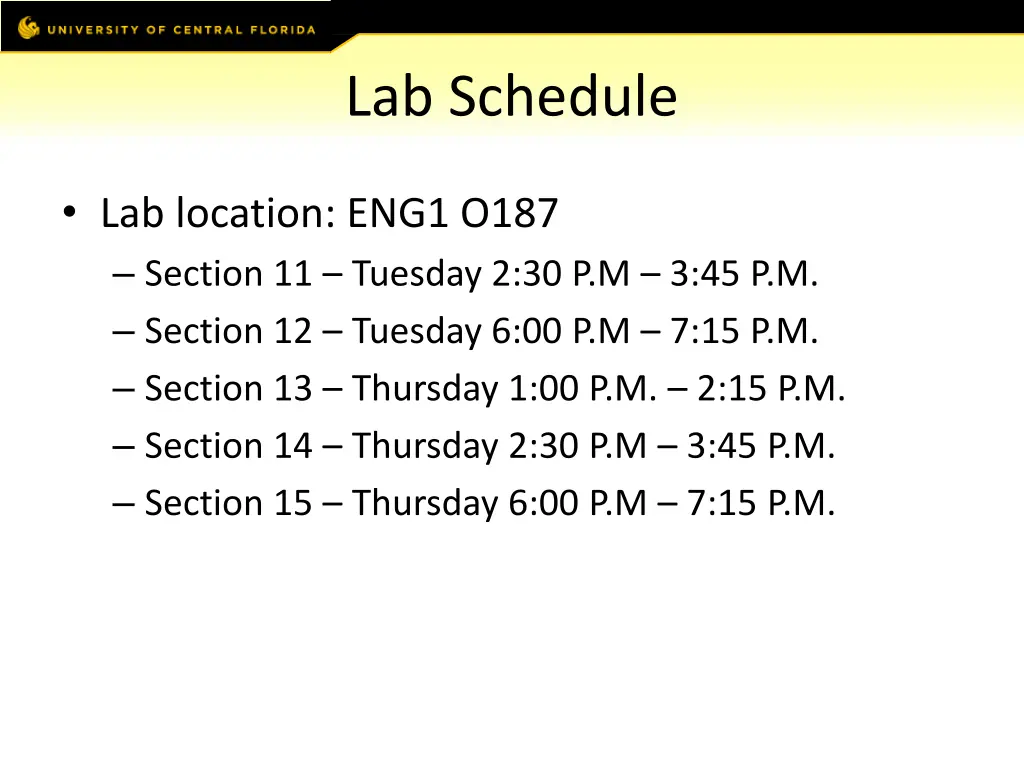 UNIVERSITY OF CENTRAL FLORIDA

Lab Schedule

• Lab location: ENG1 O187
– Section 11 – Tuesday 2:30 P.M – 3:45 P.M.
– Section 12 – Tuesday 6:00 P.M – 7:15 P.M.
– Section 13 – Thursday 1:00 P.M. – 2:15 P.M.
– Section 14 – Thursday 2:30 P.M – 3:45 P.M.
– Section 15 – Thursday 6:00 P.M – 7:15 P.M.